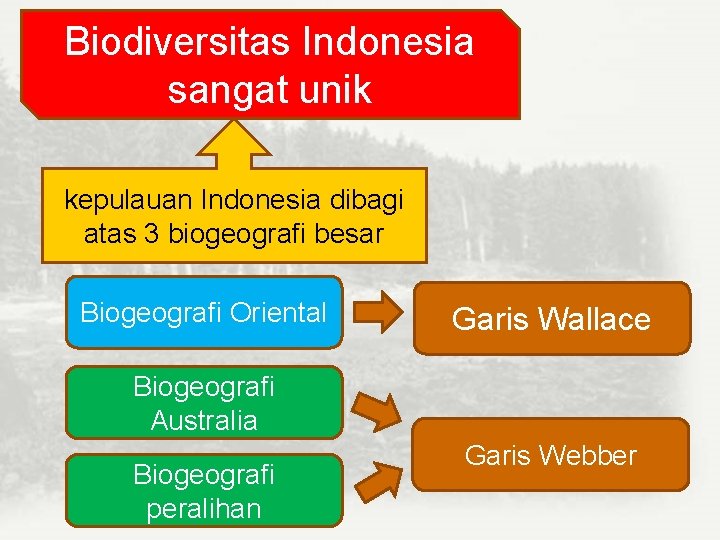 Biodiversitas Indonesia sangat unik

kepulauan Indonesia dibagi atas 3 biogeografi besar

Biogeografi Oriental

Garis Wallace

Biogeografi Australia

Biogeografi peralihan

Garis Webber